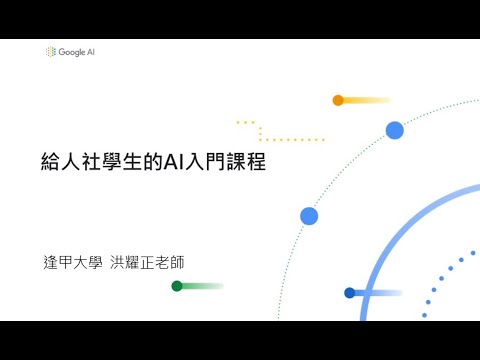 Google AI

給人社學生的AI入門課程

逢甲大學 洪耀正老師